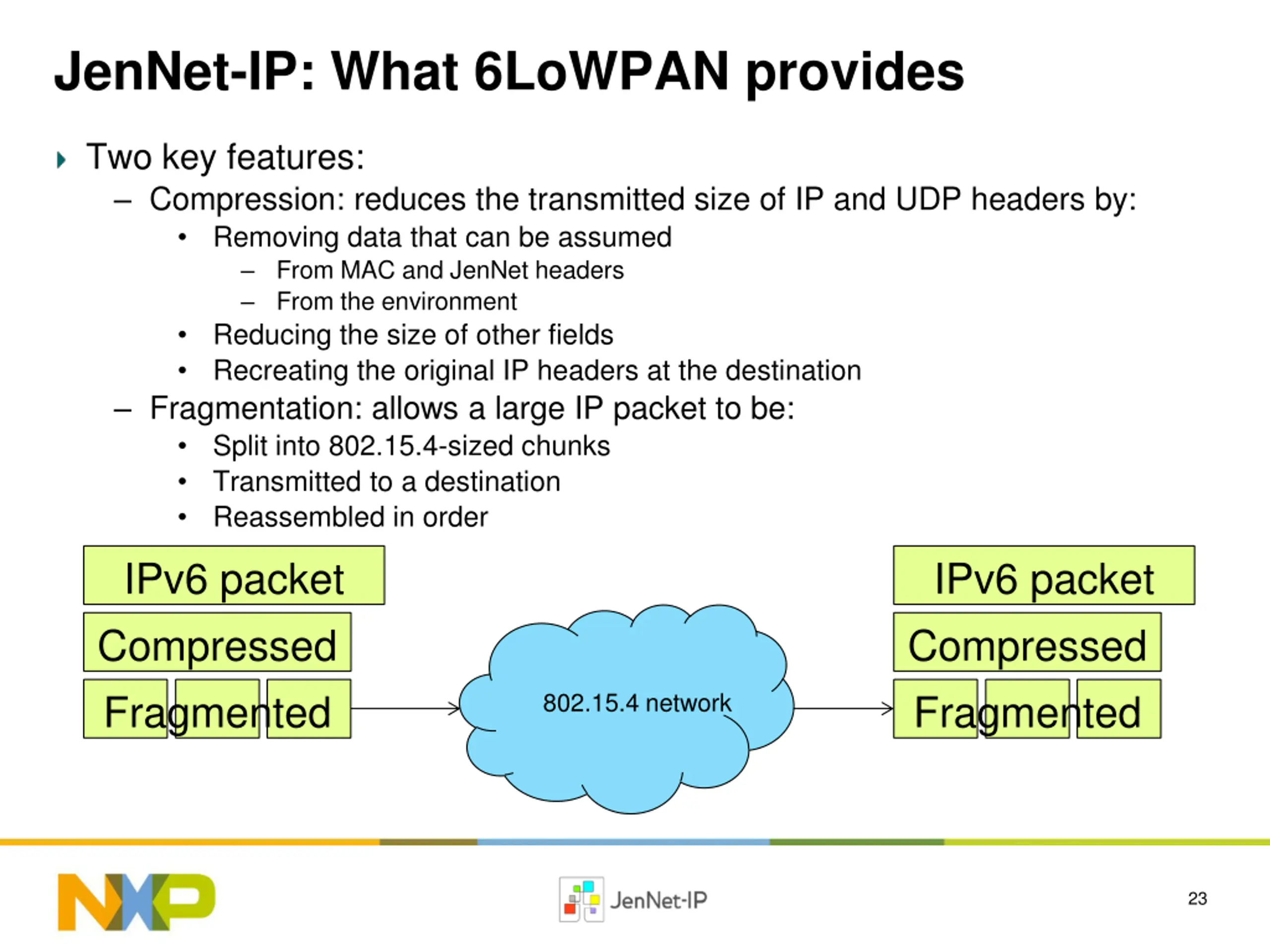 JenNet-IP: What 6LoWPAN provides

Two key features:

– Compression: reduces the transmitted size of IP and UDP headers by:

• Removing data that can be assumed

– From MAC and JenNet headers

– From the environment

• Reducing the size of other fields

• Recreating the original IP headers at the destination

– Fragmentation: allows a large IP packet to be:

• Split into 802.15.4-sized chunks

• Transmitted to a destination

• Reassembled in order

IPv6 packet

Compressed

Fragmented

802.15.4 network

IPv6 packet

Compressed

Fragmented

NXP

JenNet-IP

23